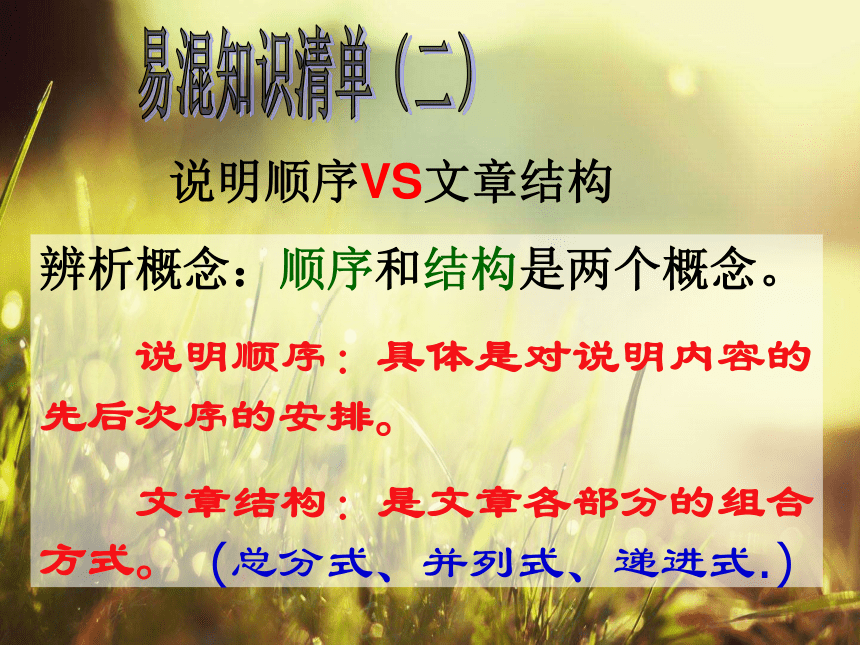 易混知识清单（二）

说明顺序VS文章结构

辨析概念：顺序和结构是两个概念。

说明顺序：具体是对说明内容的先后次序的安排。

文章结构：是文章各部分的组合方式。（总分式、并列式、递进式.）